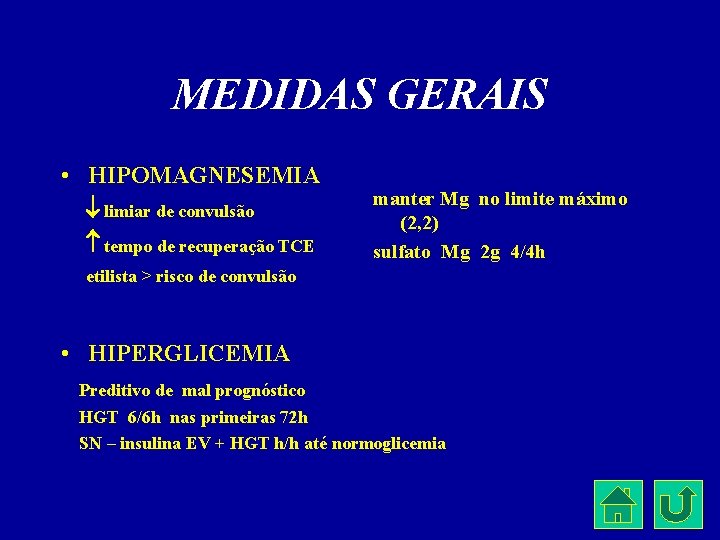 MEDIDAS GERAIS

• HIPOMAGNESEMIA

↓ limiar de convulsão

↑ tempo de recuperação TCE

etilista > risco de convulsão

manter Mg no limite máximo (2,2)

sulfato Mg 2g 4/4h

• HIPERGLICEMIA

Preditivo de mal prognóstico

HGT 6/6h nas primeiras 72h

SN – insulina EV + HGT h/h até normoglicemia